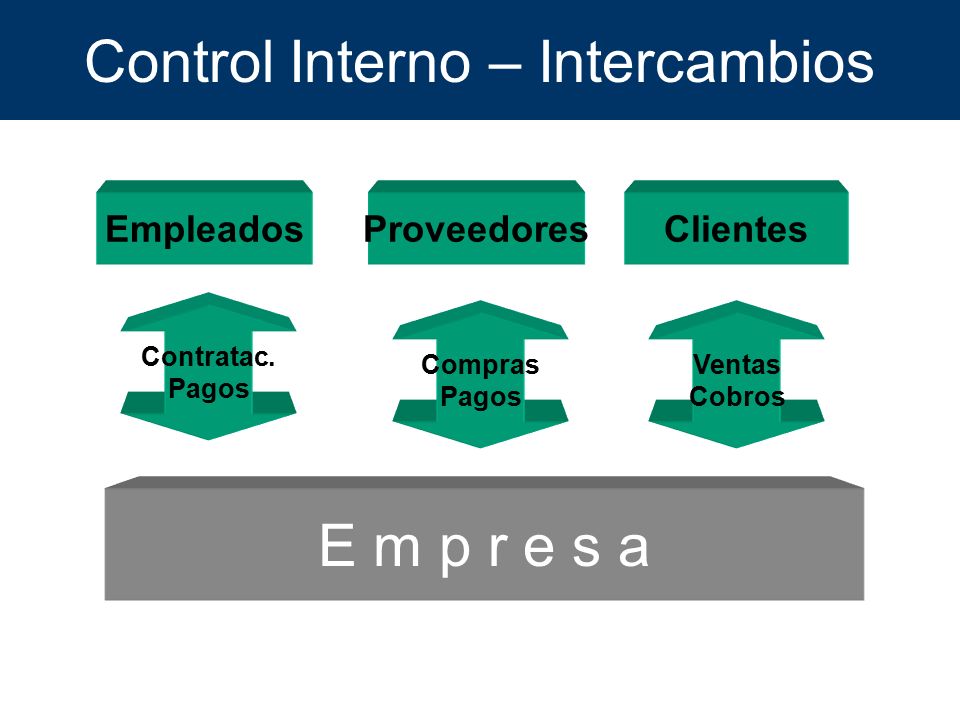 Control Interno – Intercambios

Empleados

Proveedores

Clientes

Contratac.
Pagos

Compras
Pagos

Ventas
Cobros

E m p r e s a